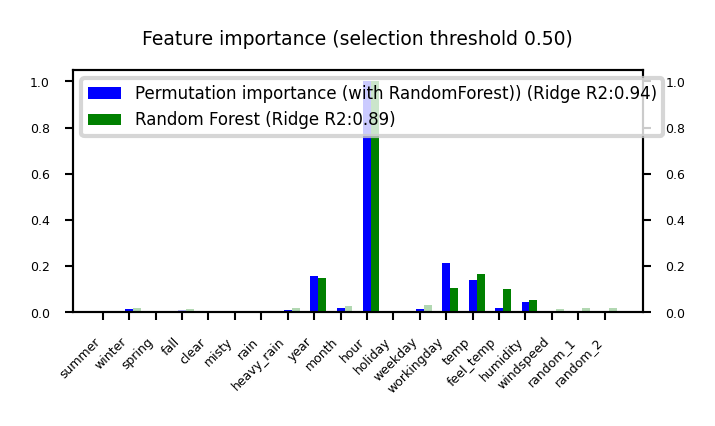 Feature importance (selection threshold 0.50)

Permutation importance (with RandomForest)) (Ridge R2:0.94)
Random Forest (Ridge R2:0.89)

1.0
0.8
0.6
0.4
0.2
0.0

1.0
0.8
0.6
0.4
0.2
0.0

summer
winter
spring
fall
clear
misty
rain
heavy_rain
year
month
hour
holiday
weekday
workingday
temp
feel_temp
humidity
windspeed
random_1
random_2